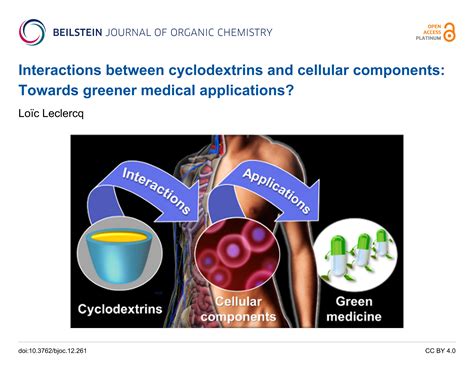 BEILSTEIN JOURNAL OF ORGANIC CHEMISTRY

OPEN ACCESS PLATINUM

Interactions between cyclodextrins and cellular components: Towards greener medical applications?

Loïc Leclercq

Interactions

Applications

Cyclodextrins

Cellular components

Green medicine

doi:10.3762/bjoc.12.261

CC BY 4.0